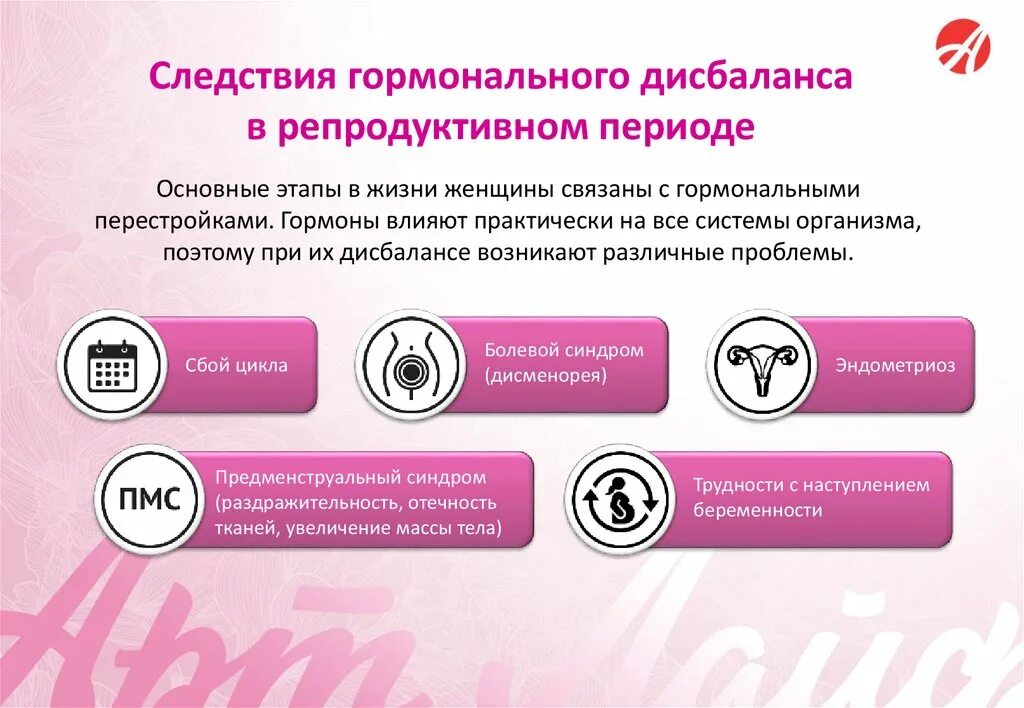 Следствия гормонального дисбаланса в репродуктивном периоде

Основные этапы в жизни женщины связаны с гормональными перестройками. Гормоны влияют практически на все системы организма, поэтому при их дисбалансе возникают различные проблемы.

Сбой цикла

Болевой синдром (дисменорея)

Эндометриоз

ПМС

Предменструальный синдром (раздражительность, отечность тканей, увеличение массы тела)

Трудности с наступлением беременности

Арт Лайф